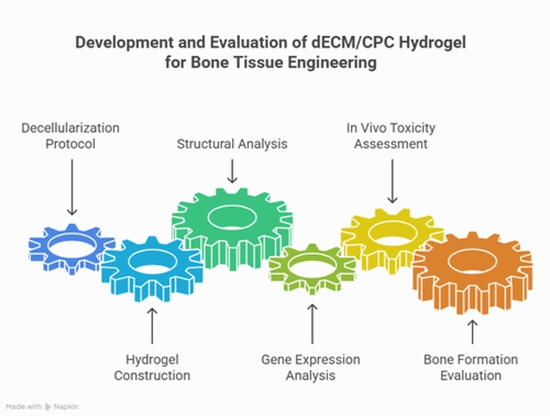 Development and Evaluation of dECM/CPC Hydrogel for Bone Tissue Engineering

Decellularization Protocol

Structural Analysis

In Vivo Toxicity Assessment

Hydrogel Construction

Gene Expression Analysis

Bone Formation Evaluation

Made with Napkin